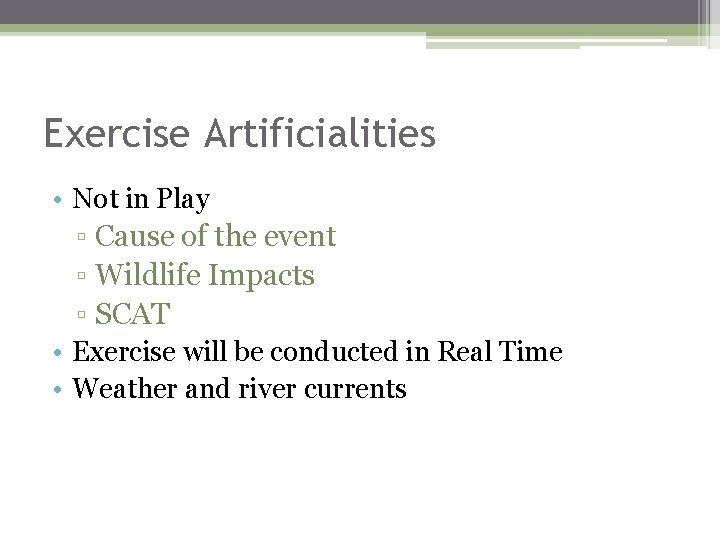 Exercise Artificialities

• Not in Play
  ▫ Cause of the event
  ▫ Wildlife Impacts
  ▫ SCAT
• Exercise will be conducted in Real Time
• Weather and river currents